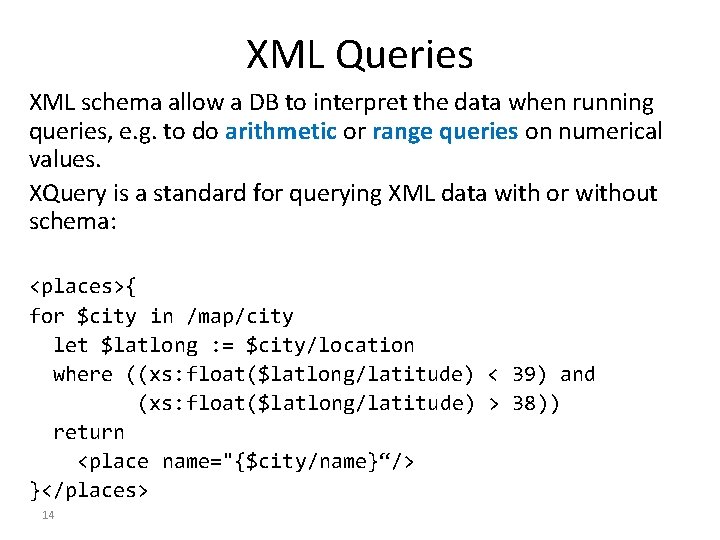 XML Queries

XML schema allow a DB to interpret the data when running queries, e.g. to do arithmetic or range queries on numerical values.

XQuery is a standard for querying XML data with or without schema:

<places>{
for $city in /map/city
  let $latlong := $city/location
  where ((xs:float($latlong/latitude) < 39) and
         (xs:float($latlong/latitude) > 38))
  return
    <place name="{$city/name}“/>
}</places>

14